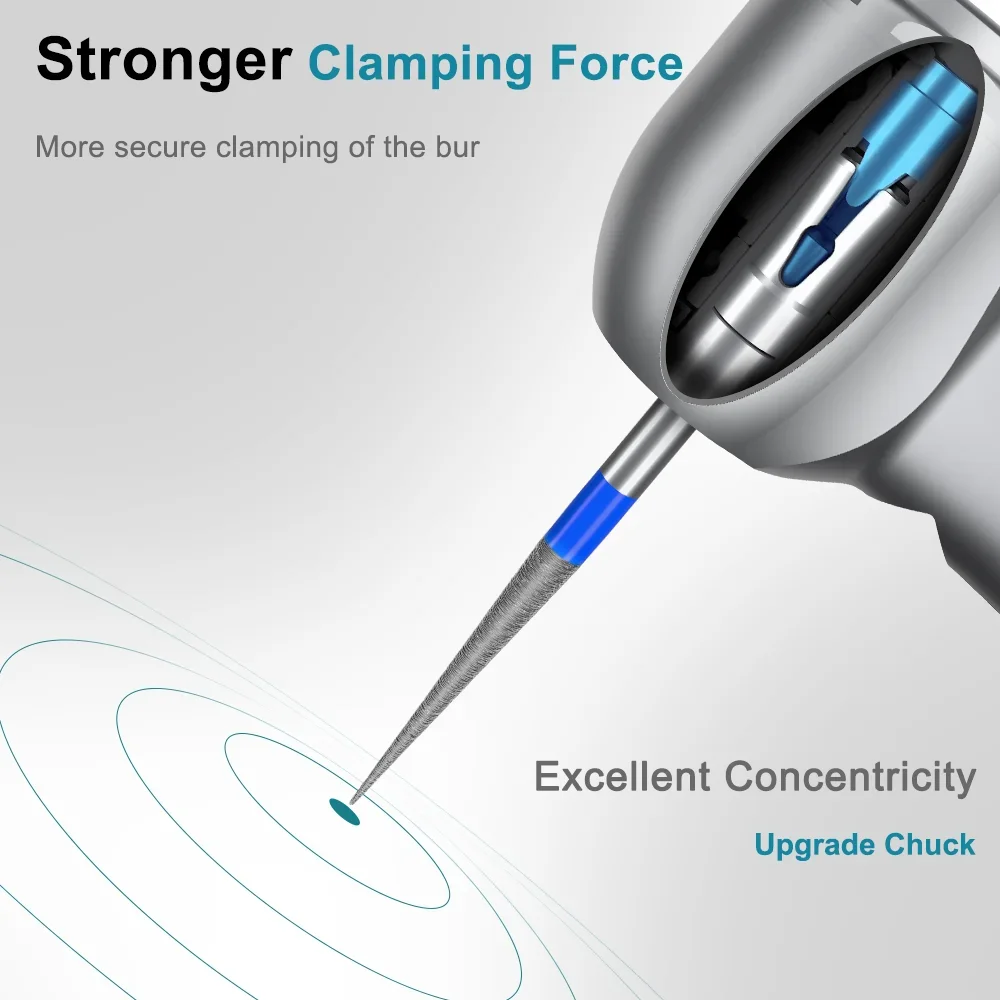 Stronger Clamping Force

More secure clamping of the bur

Excellent Concentricity

Upgrade Chuck